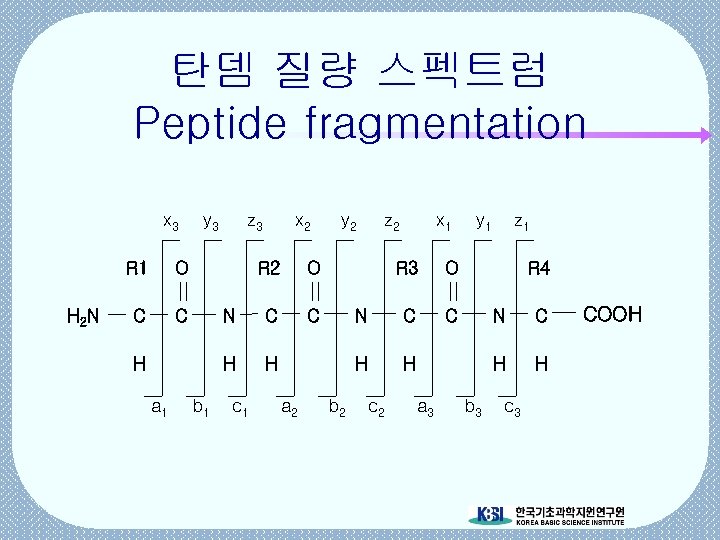 탄뎀 질량 스펙트럼
Peptide fragmentation

$x_3$ $y_3$ $z_3$ $x_2$ $y_2$ $z_2$ $x_1$ $y_1$ $z_1$

R1 O R2 O R3 O R4

$H_2N$ — C — C — N — C — C — N — C — C — N — C — COOH

H H H H H H H

$a_1$ $b_1$ $c_1$ $a_2$ $b_2$ $c_2$ $a_3$ $b_3$ $c_3$

KBSI 한국기초과학지원연구원 KOREA BASIC SCIENCE INSTITUTE